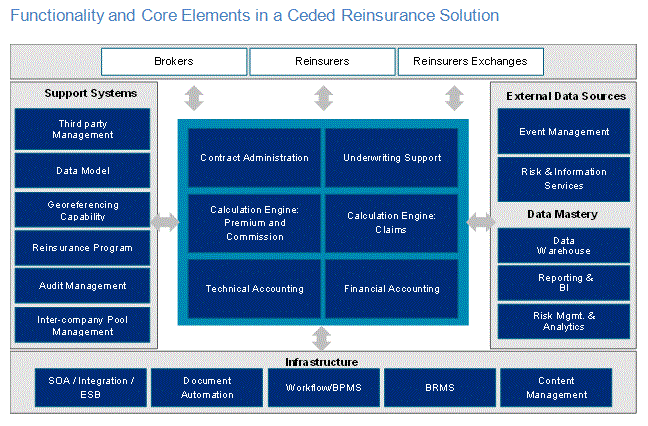 Functionality and Core Elements in a Ceded Reinsurance Solution

Brokers

Reinsurers

Reinsurers Exchanges

Support Systems

Third party Management

Data Model

Georeferencing Capability

Reinsurance Program

Audit Management

Inter-company Pool Management

Contract Administration

Underwriting Support

Calculation Engine: Premium and Commission

Calculation Engine: Claims

Technical Accounting

Financial Accounting

External Data Sources

Event Management

Risk & Information Services

Data Mastery

Data Warehouse

Reporting & BI

Risk Mgmt. & Analytics

Infrastructure

SOA / Integration / ESB

Document Automation

Workflow/BPMS

BRMS

Content Management